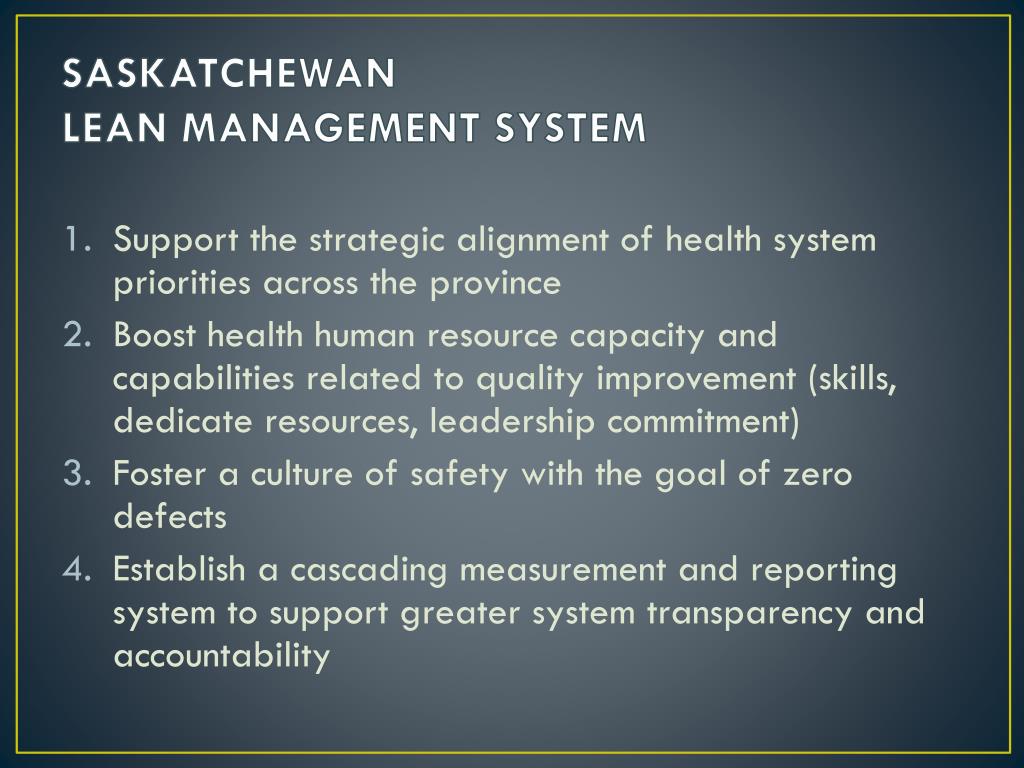 SASKATCHEWAN
LEAN MANAGEMENT SYSTEM

1. Support the strategic alignment of health system priorities across the province
2. Boost health human resource capacity and capabilities related to quality improvement (skills, dedicate resources, leadership commitment)
3. Foster a culture of safety with the goal of zero defects
4. Establish a cascading measurement and reporting system to support greater system transparency and accountability